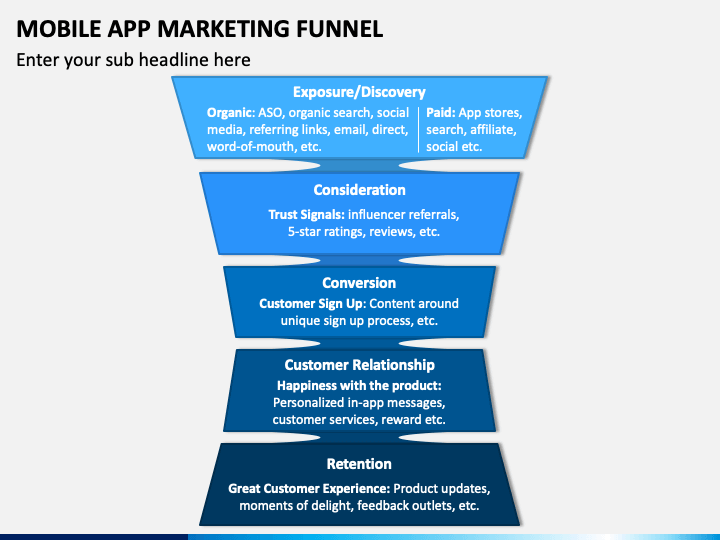 MOBILE APP MARKETING FUNNEL

Enter your sub headline here

Exposure/Discovery

Organic: ASO, organic search, social media, referring links, email, direct, word-of-mouth, etc.

Paid: App stores, search, affiliate, social etc.

Consideration

Trust Signals: influencer referrals, 5-star ratings, reviews, etc.

Conversion

Customer Sign Up: Content around unique sign up process, etc.

Customer Relationship

Happiness with the product: Personalized in-app messages, customer services, reward etc.

Retention

Great Customer Experience: Product updates, moments of delight, feedback outlets, etc.